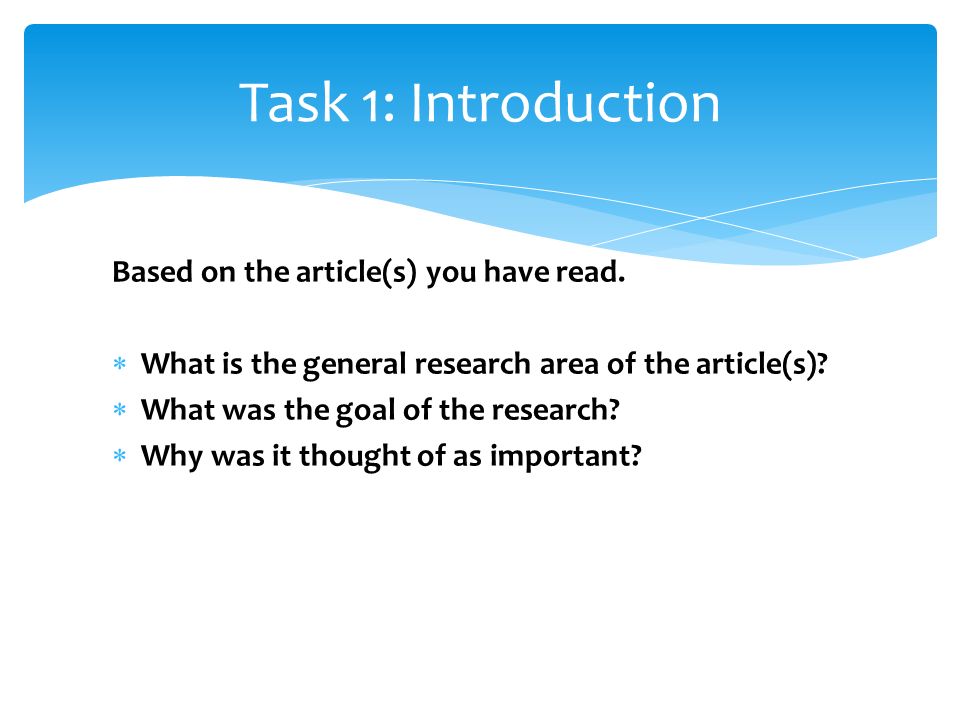 Task 1: Introduction

Based on the article(s) you have read.

* What is the general research area of the article(s)?
* What was the goal of the research?
* Why was it thought of as important?